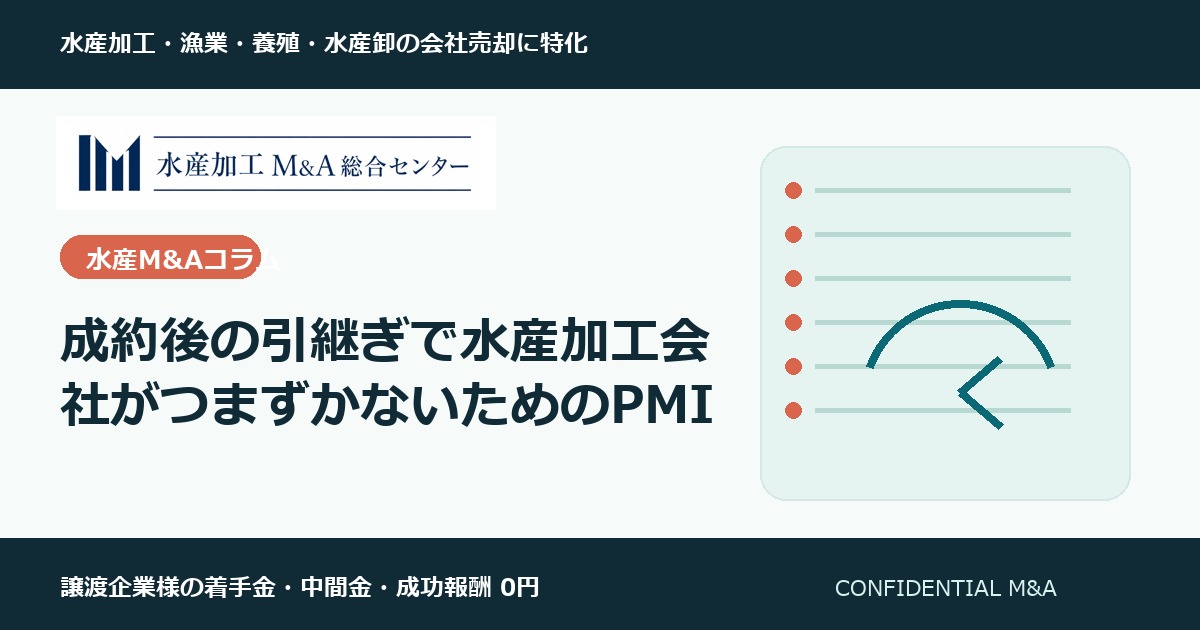 水産加工・漁業・養殖・水産卸の会社売却に特化

水産加工 M&A 総合センター

水産M&Aコラム

成約後の引継ぎで水産加工会社がつまずかないためのPMI

譲渡企業様の着手金・中間金・成功報酬 0円

CONFIDENTIAL M&A